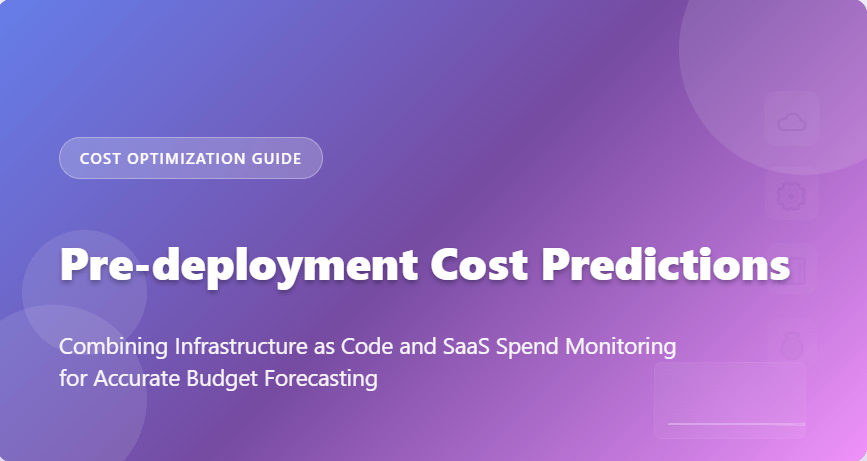 COST OPTIMIZATION GUIDE

Pre-deployment Cost Predictions

Combining Infrastructure as Code and SaaS Spend Monitoring for Accurate Budget Forecasting